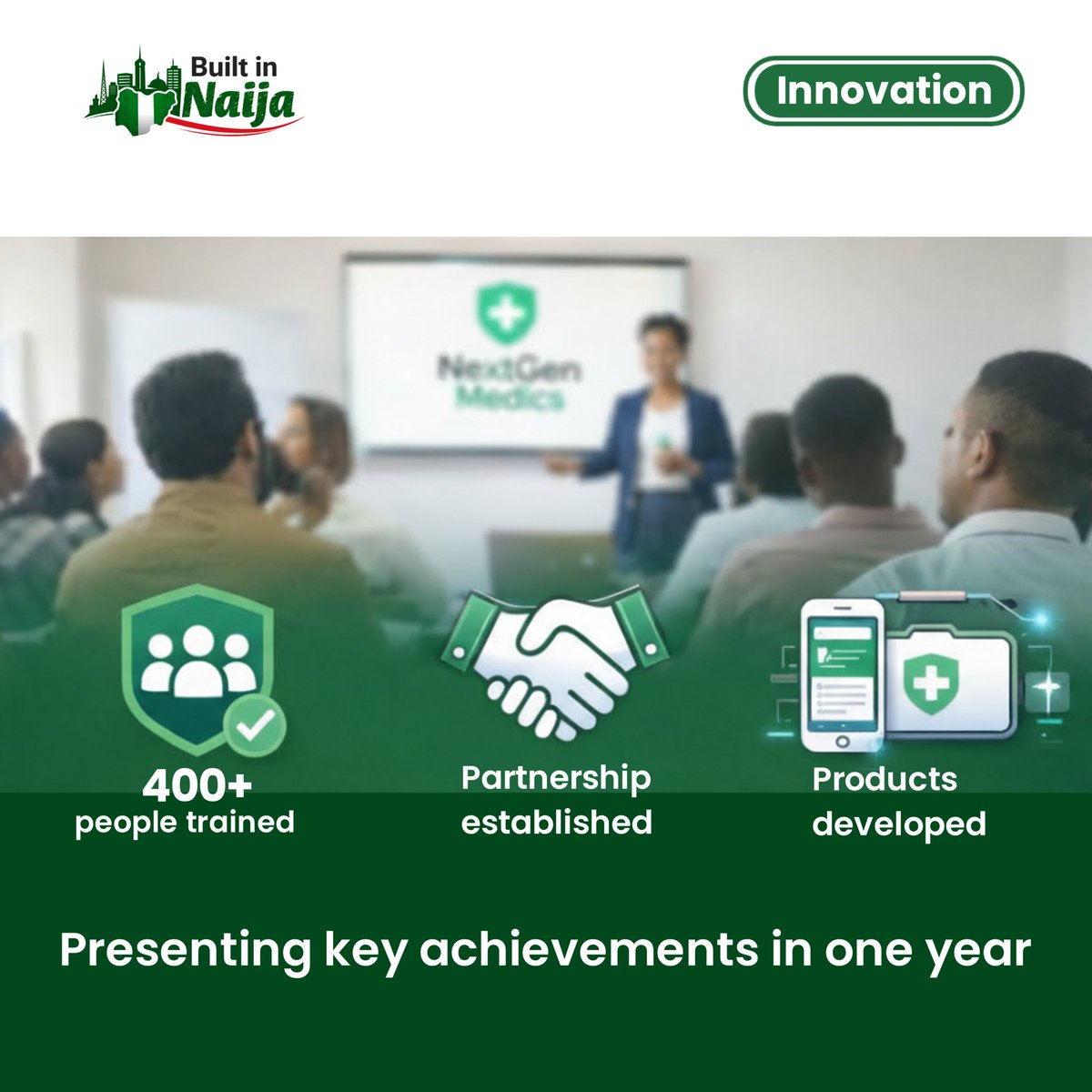 Built in Naija

Innovation

NextGen Medics

400+
people trained

Partnership
established

Products
developed

Presenting key achievements in one year